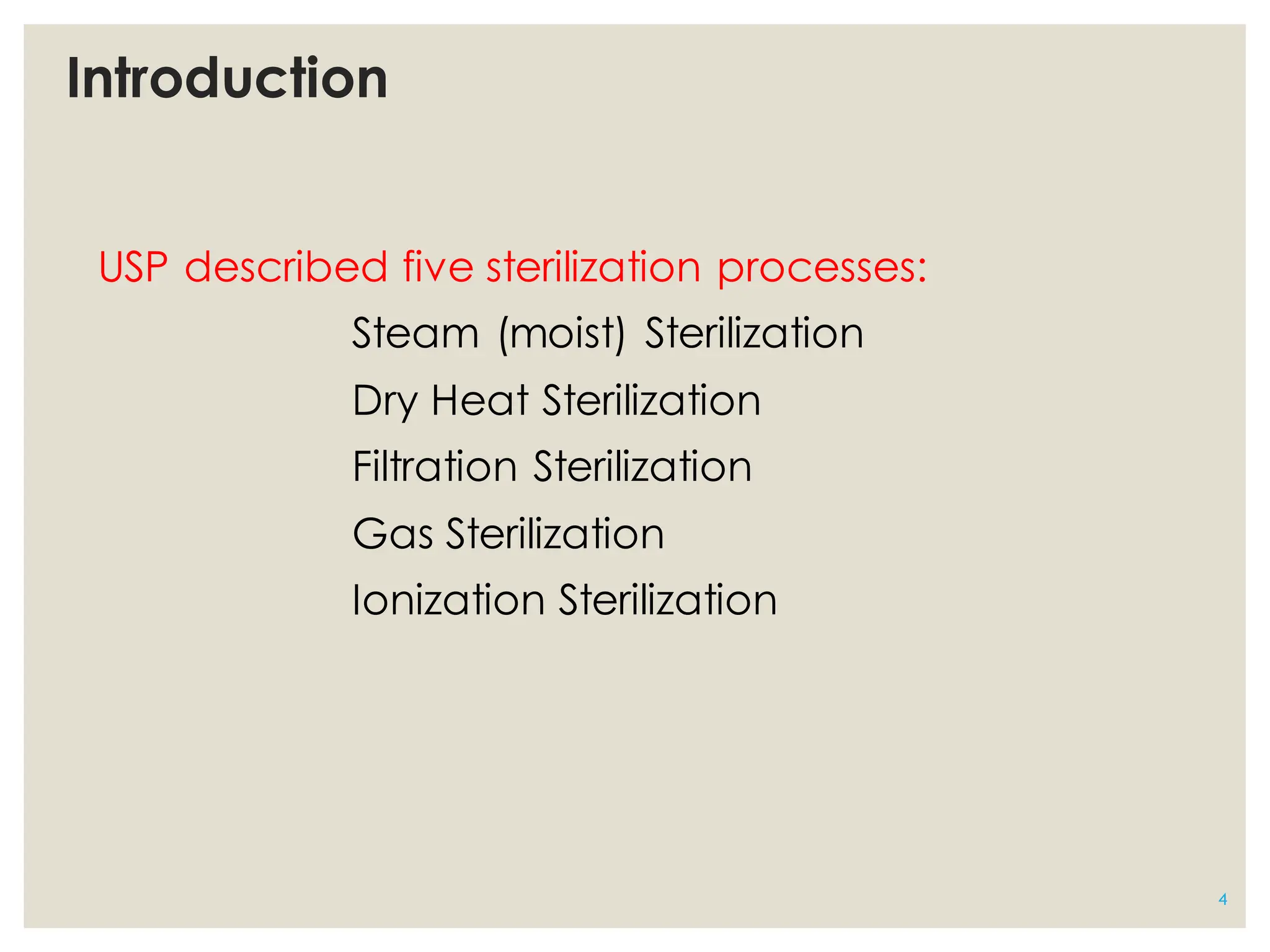 Introduction

USP described five sterilization processes:

Steam (moist) Sterilization

Dry Heat Sterilization

Filtration Sterilization

Gas Sterilization

Ionization Sterilization

4